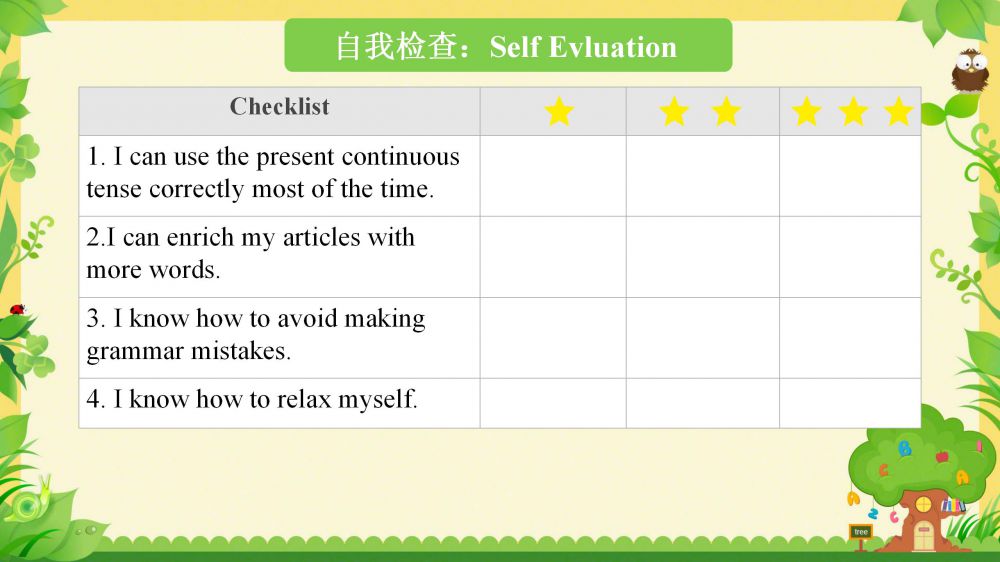 自我检查：Self Evluation

| Checklist | ★ | ★ ★ | ★ ★ ★ |
|---|---|---|---|
| 1. I can use the present continuous tense correctly most of the time. | | | |
| 2.I can enrich my articles with more words. | | | |
| 3. I know how to avoid making grammar mistakes. | | | |
| 4. I know how to relax myself. | | | |

tree